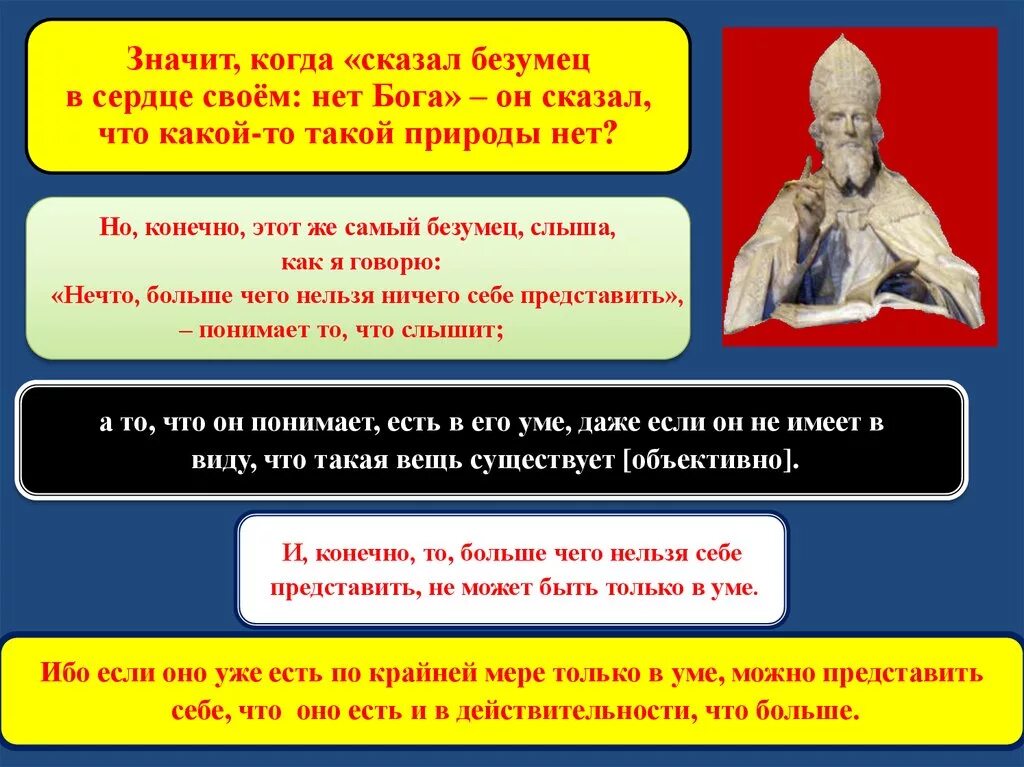 Значит, когда «сказал безумец в сердце своём: нет Бога» – он сказал, что какой-то такой природы нет?

Но, конечно, этот же самый безумец, слыша, как я говорю: «Нечто, больше чего нельзя ничего себе представить», – понимает то, что слышит;

а то, что он понимает, есть в его уме, даже если он не имеет в виду, что такая вещь существует [объективно].

И, конечно, то, больше чего нельзя себе представить, не может быть только в уме.

Ибо если оно уже есть по крайней мере только в уме, можно представить себе, что оно есть и в действительности, что больше.